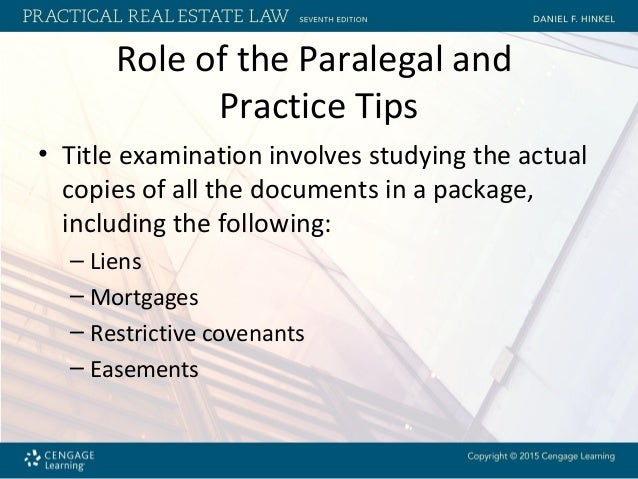 PRACTICAL REAL ESTATE LAW SEVENTH EDITION DANIEL F. HINKEL

Role of the Paralegal and Practice Tips

• Title examination involves studying the actual copies of all the documents in a package, including the following:
– Liens
– Mortgages
– Restrictive covenants
– Easements

CENGAGE Learning

Copyright © 2015 Cengage Learning